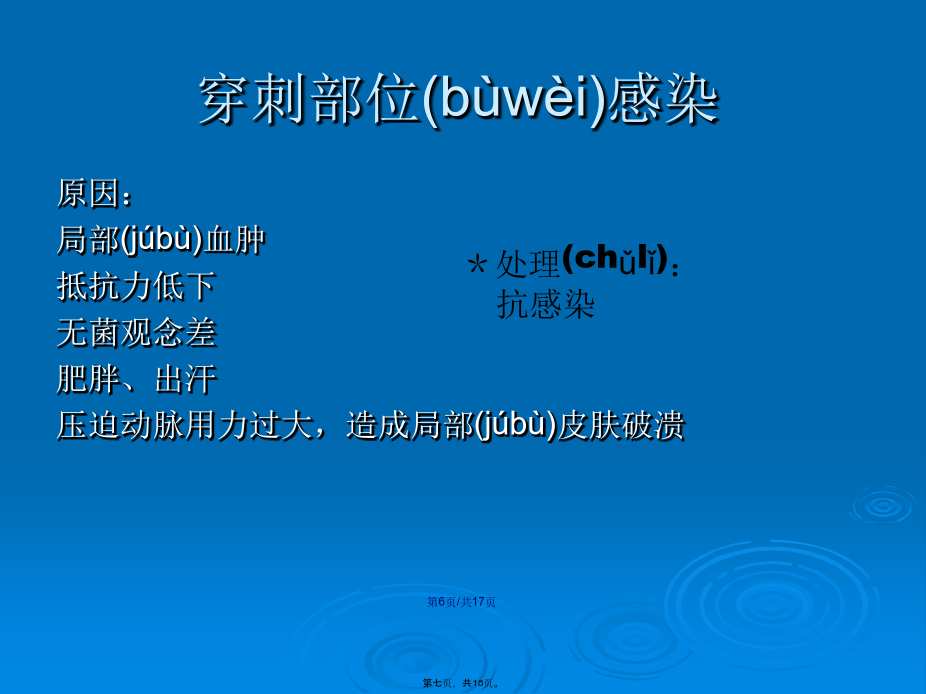 穿刺部位(bùwèi)感染

原因：
局部(júbù)血肿
抵抗力低下
无菌观念差
肥胖、出汗
压迫动脉用力过大，造成局部(júbù)皮肤破溃

＊处理(chǔlǐ)：
抗感染

第6页/共17页

第七页，共15页。